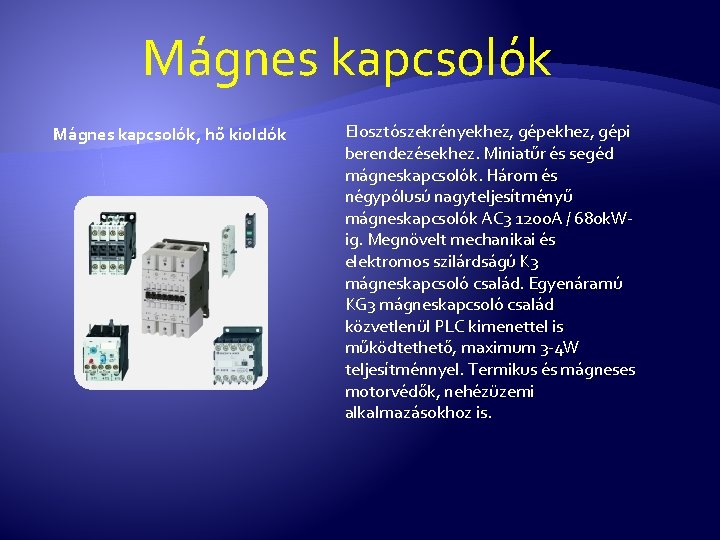 Mágnes kapcsolók

Mágnes kapcsolók, hő kioldók

Elosztószekrényekhez, gépekhez, gépi berendezésekhez. Miniatűr és segéd mágneskapcsolók. Három és négypólusú nagyteljesítményű mágneskapcsolók AC3 1200A / 680kW-ig. Megnövelt mechanikai és elektromos szilárdságú K3 mágneskapcsoló család. Egyenáramú KG3 mágneskapcsoló család közvetlenül PLC kimenettel is működtethető, maximum 3-4W teljesítménnyel. Termikus és mágneses motorvédők, nehézüzemi alkalmazásokhoz is.